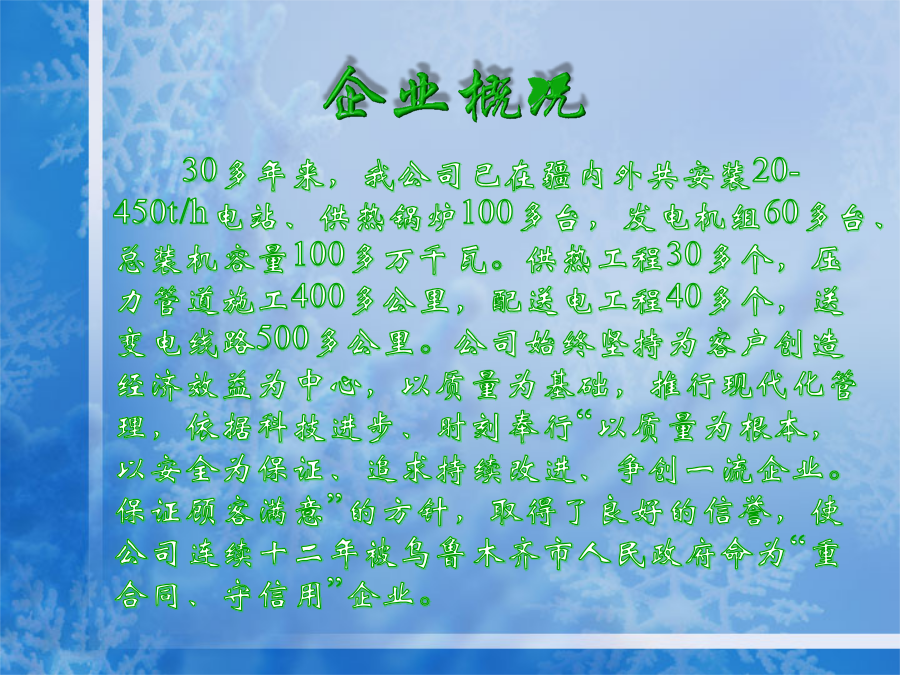 企业概况

30多年来，我公司已在疆内外共安装20-450t/h电站、供热锅炉100多台，发电机组60多台、总装机容量100多万千瓦。供热工程30多个，压力管道施工400多公里，配送电工程40多个，送变电线路500多公里。公司始终坚持为客户创造经济效益为中心，以质量为基础，推行现代化管理，依据科技进步、时刻奉行“以质量为根本，以安全为保证、追求持续改进、争创一流企业。保证顾客满意”的方针，取得了良好的信誉，使公司连续十二年被乌鲁木齐市人民政府命为“重合同、守信用”企业。